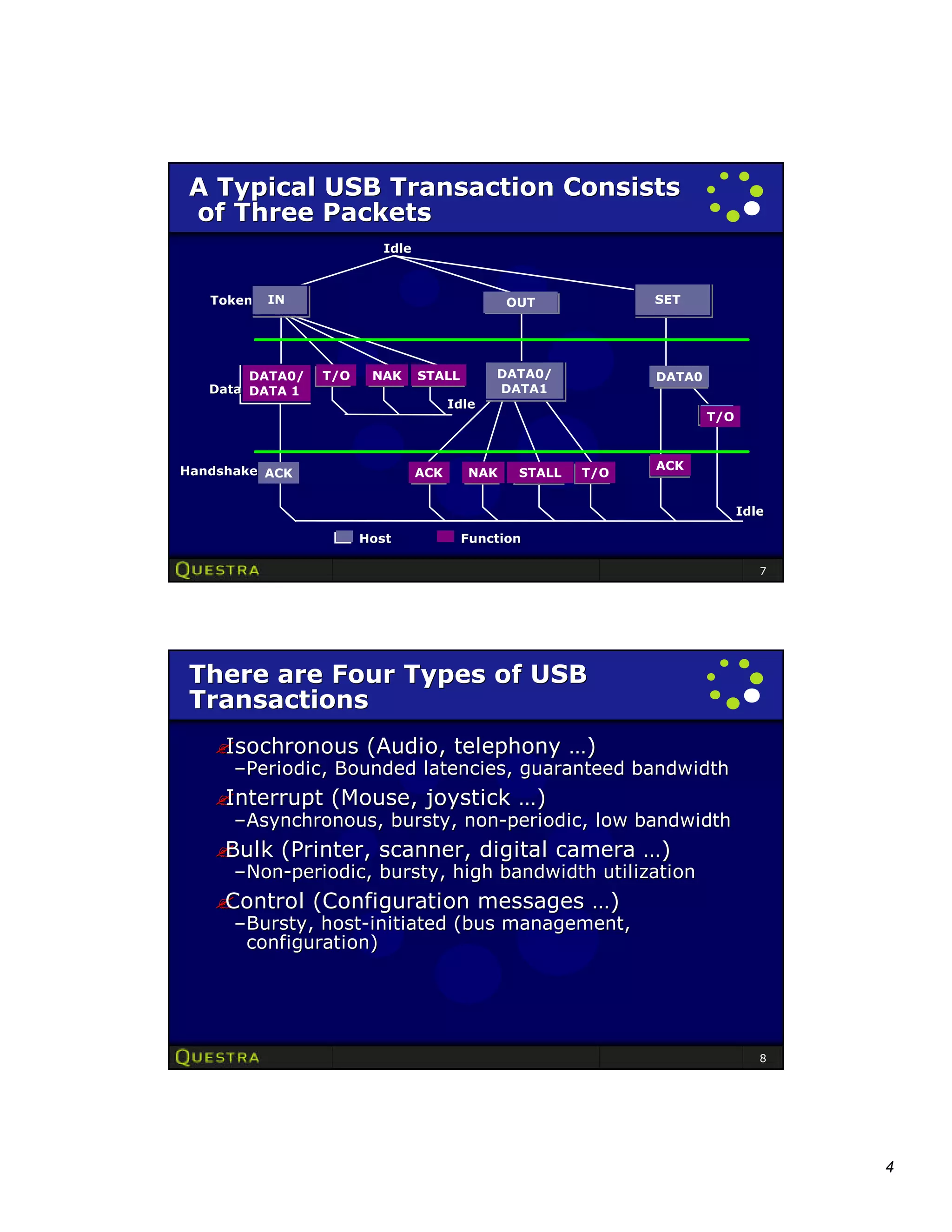 A Typical USB Transaction Consists of Three Packets

Idle

Token IN

OUT

SET

Data DATA0/ DATA 1

T/O

NAK

STALL

Idle

DATA0/ DATA1

DATA0

T/O

Handshake ACK

ACK

NAK

STALL

T/O

ACK

Idle

Host

Function

QUESTRA

7

There are Four Types of USB Transactions

Isochronous (Audio, telephony …)
–Periodic, Bounded latencies, guaranteed bandwidth

Interrupt (Mouse, joystick …)
–Asynchronous, bursty, non-periodic, low bandwidth

Bulk (Printer, scanner, digital camera …)
–Non-periodic, bursty, high bandwidth utilization

Control (Configuration messages …)
–Bursty, host-initiated (bus management, configuration)

QUESTRA

8

4